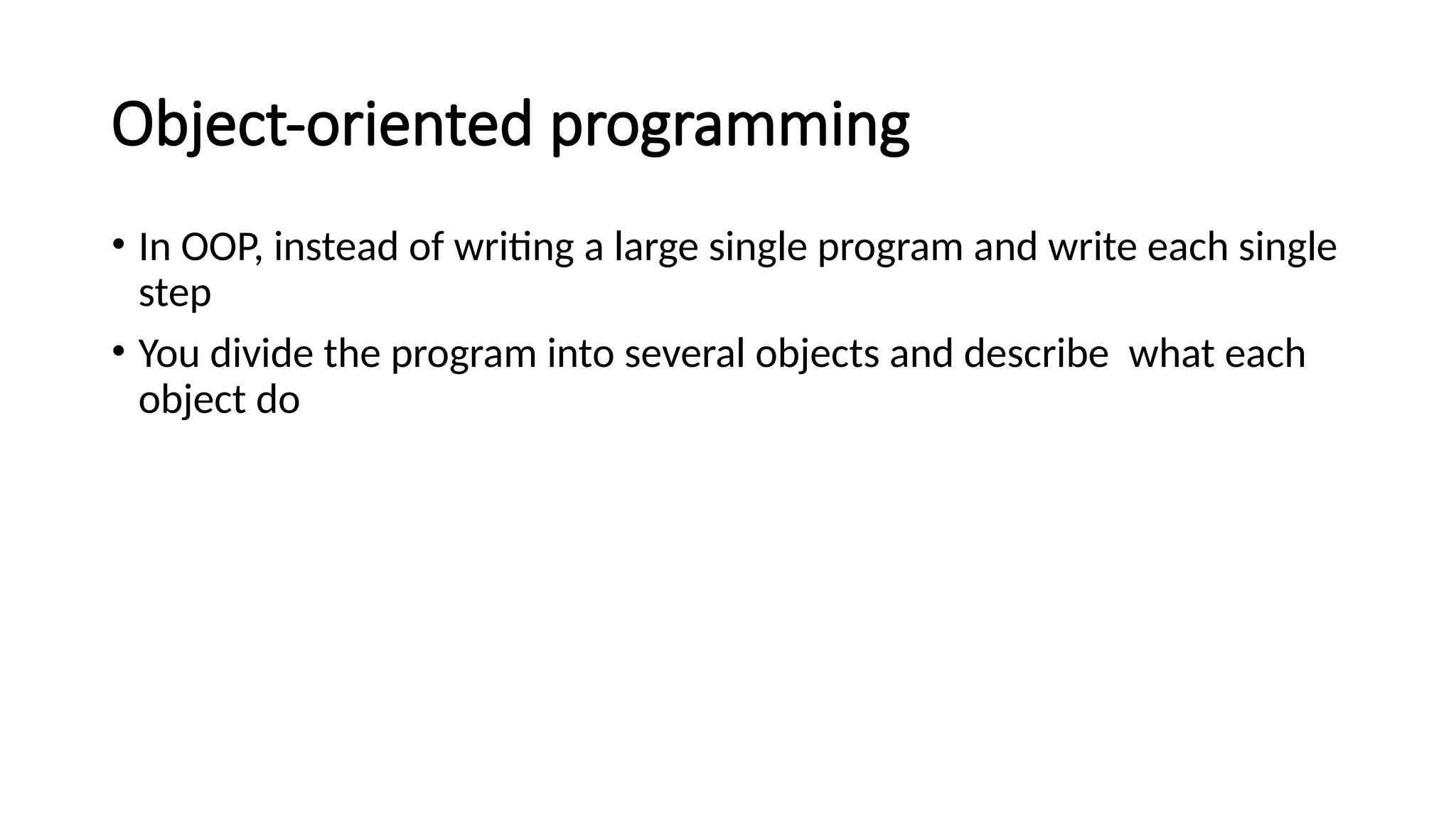 Object-oriented programming

• In OOP, instead of writing a large single program and write each single step

• You divide the program into several objects and describe  what each object do